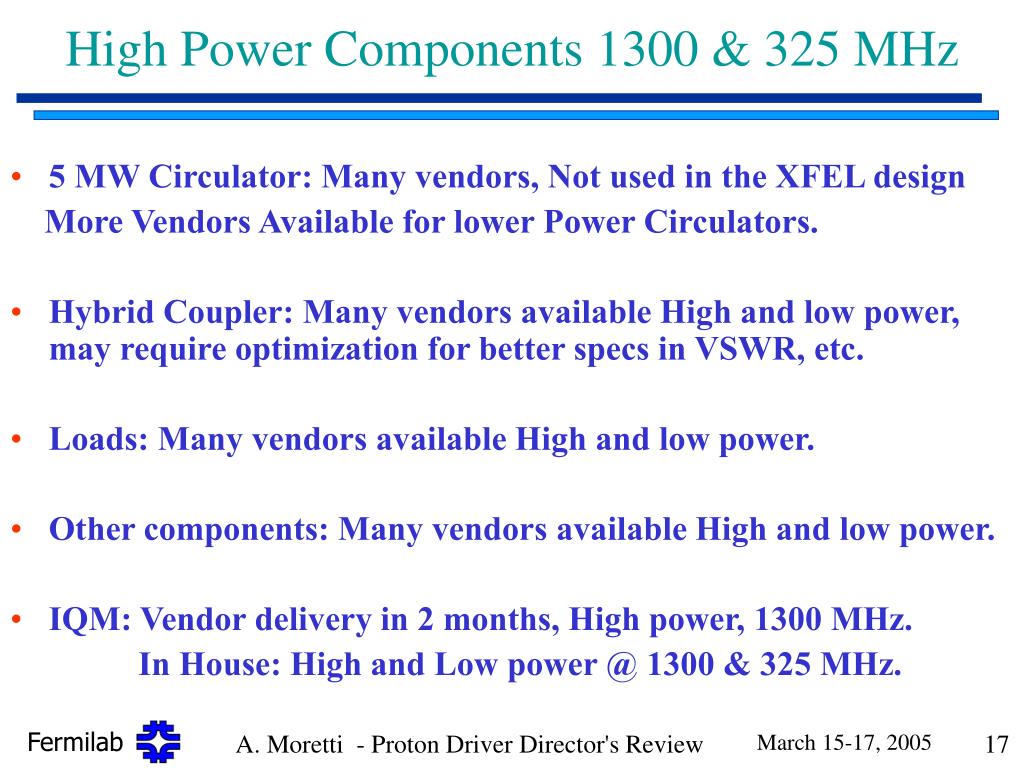 High Power Components 1300 & 325 MHz

• 5 MW Circulator: Many vendors, Not used in the XFEL design
More Vendors Available for lower Power Circulators.

• Hybrid Coupler: Many vendors available High and low power, may require optimization for better specs in VSWR, etc.

• Loads: Many vendors available High and low power.

• Other components: Many vendors available High and low power.

• IQM: Vendor delivery in 2 months, High power, 1300 MHz.
In House: High and Low power @ 1300 & 325 MHz.

Fermilab A. Moretti - Proton Driver Director's Review March 15-17, 2005 17